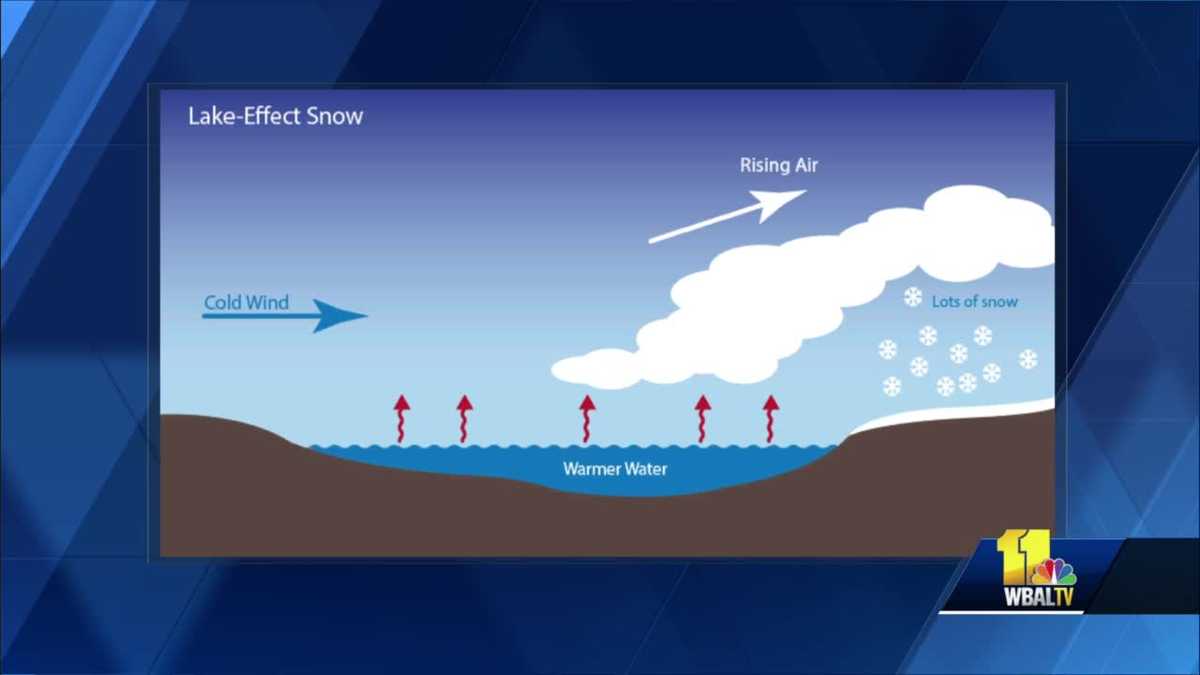 Lake-Effect Snow

Rising Air

Cold Wind

Lots of snow

Warmer Water

11

WBALTV